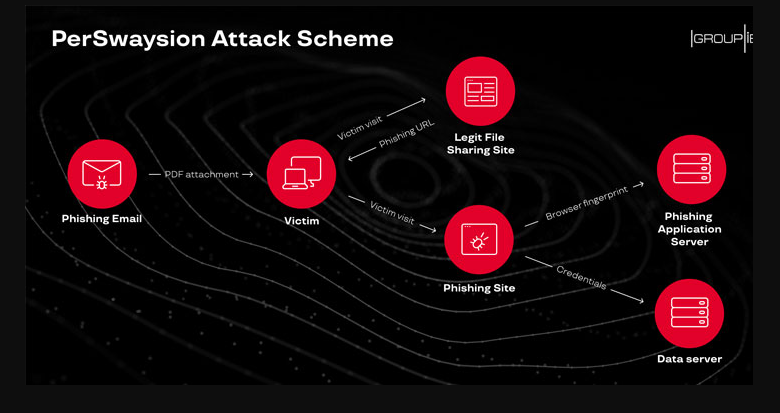 PerSwaysion Attack Scheme

GROUP IB

Phishing Email

PDF attachment

Victim

Victim visit

Phishing URL

Legit File Sharing Site

Victim visit

Phishing Site

Browser fingerprint

Phishing Application Server

Credentials

Data server